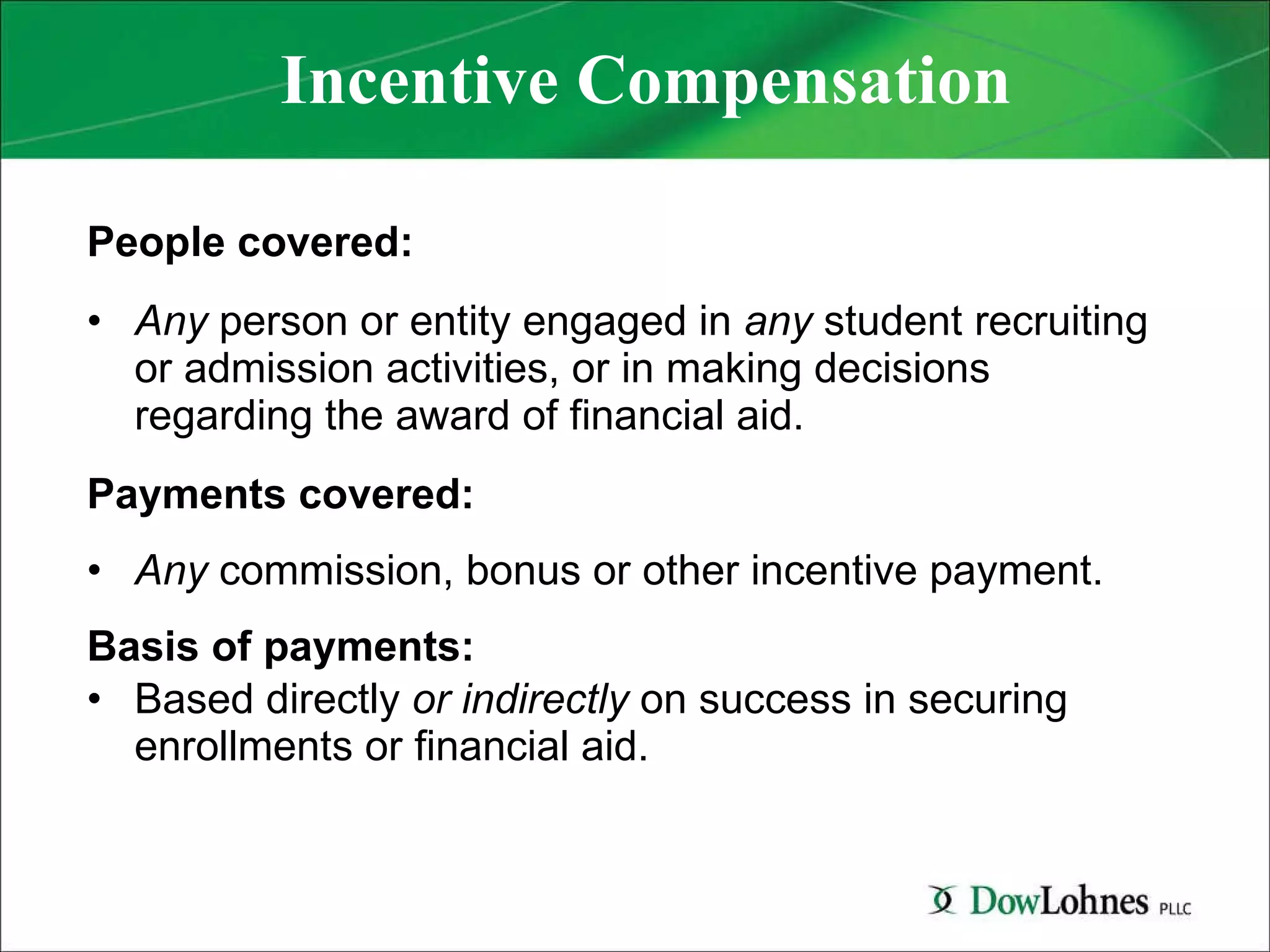 Incentive Compensation

People covered:

• Any person or entity engaged in any student recruiting or admission activities, or in making decisions regarding the award of financial aid.

Payments covered:

• Any commission, bonus or other incentive payment.

Basis of payments:

• Based directly or indirectly on success in securing enrollments or financial aid.

DowLohnes PLLC